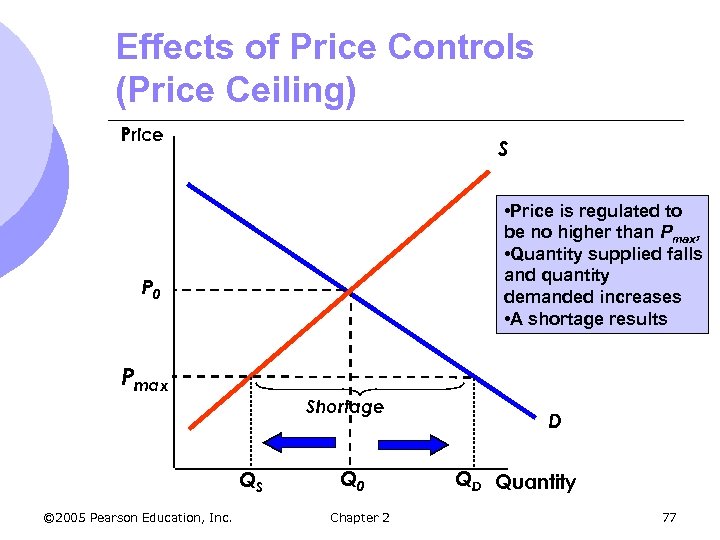 Effects of Price Controls (Price Ceiling)

Price

S

•Price is regulated to be no higher than $P_{max}$,
•Quantity supplied falls and quantity demanded increases
•A shortage results

$P_0$

$P_{max}$

Shortage

D

$Q_S$ $Q_0$ $Q_D$ Quantity

©2005 Pearson Education, Inc. Chapter 2 77